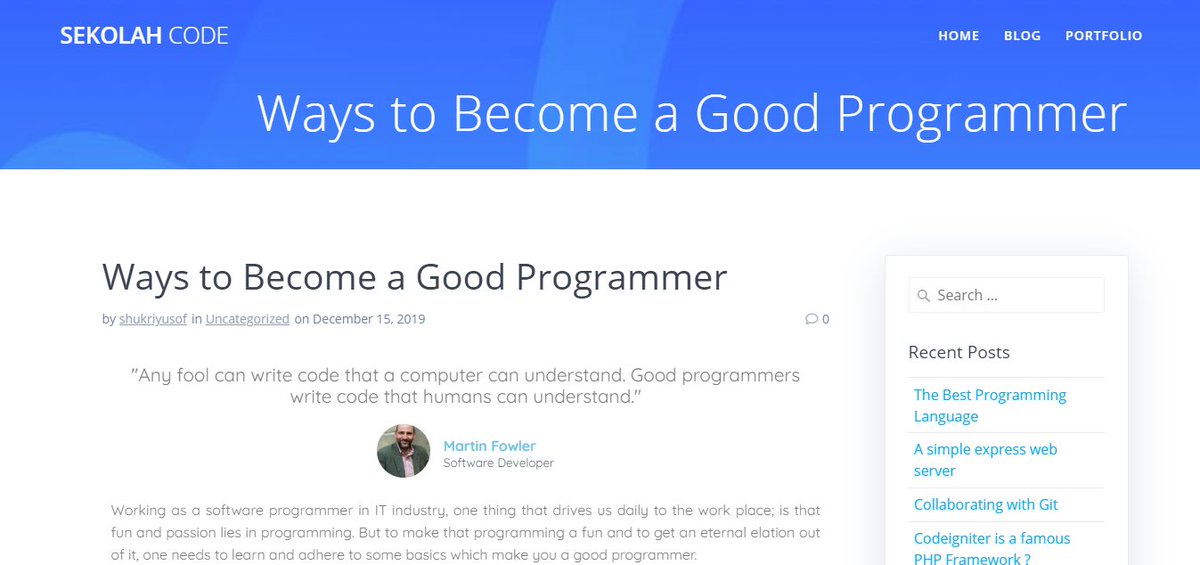 SEKOLAH CODE

HOME BLOG PORTFOLIO

Ways to Become a Good Programmer

Ways to Become a Good Programmer

by shukriyusof in Uncategorized on December 15, 2019

0

"Any fool can write code that a computer can understand. Good programmers write code that humans can understand."

Martin Fowler
Software Developer

Working as a software programmer in IT industry, one thing that drives us daily to the work place; is that fun and passion lies in programming. But to make that programming a fun and to get an eternal elation out of it, one needs to learn and adhere to some basics which make you a good programmer.

Search ...

Recent Posts

The Best Programming Language

A simple express web server

Collaborating with Git

Codeigniter is a famous PHP Framework ?